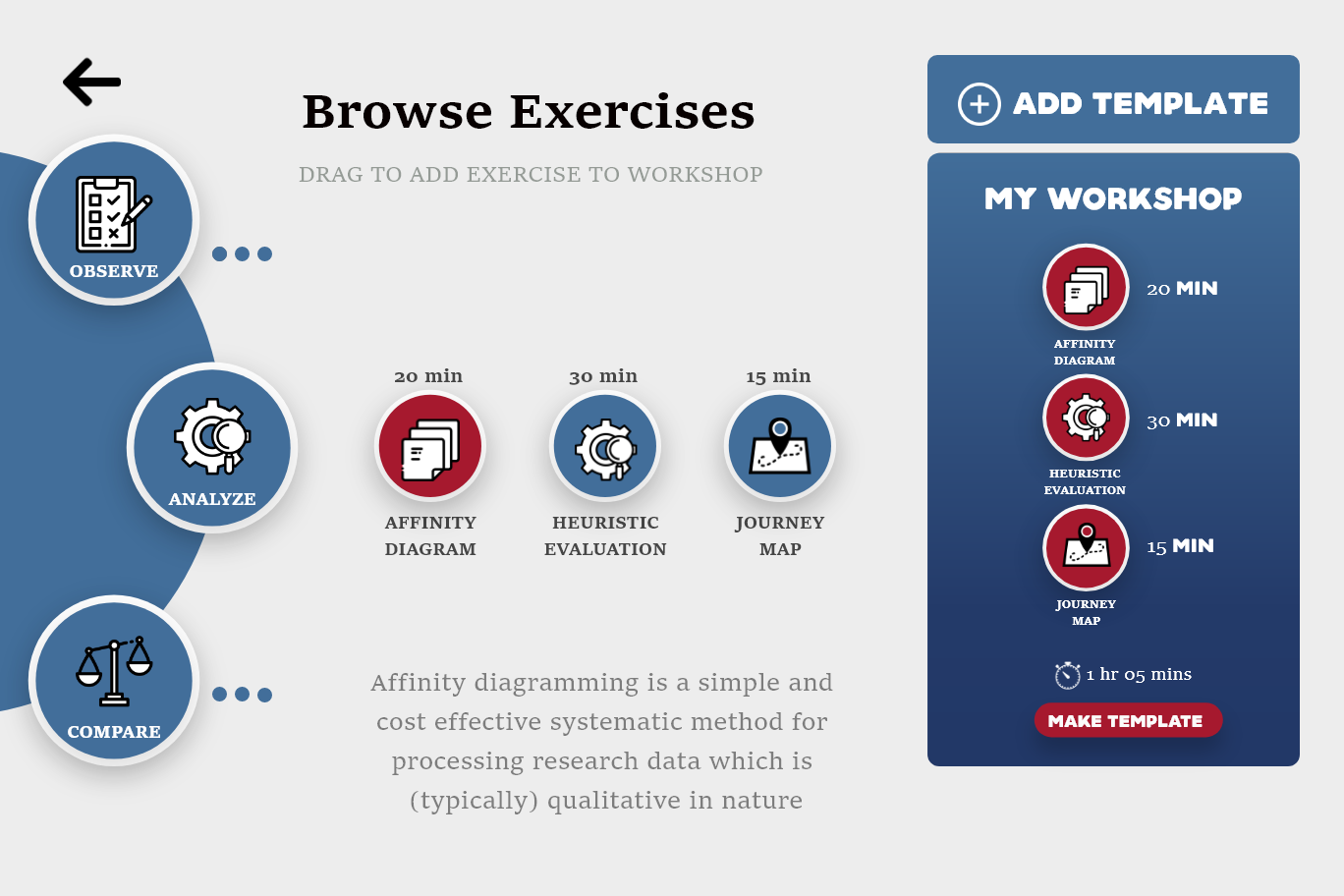 Browse Exercises

DRAG TO ADD EXERCISE TO WORKSHOP

OBSERVE

ANALYZE

COMPARE

20 min
AFFINITY DIAGRAM

30 min
HEURISTIC EVALUATION

15 min
JOURNEY MAP

Affinity diagramming is a simple and cost effective systematic method for processing research data which is (typically) qualitative in nature

ADD TEMPLATE

MY WORKSHOP

20 MIN
AFFINITY DIAGRAM

30 MIN
HEURISTIC EVALUATION

15 MIN
JOURNEY MAP

1 hr 05 mins

MAKE TEMPLATE